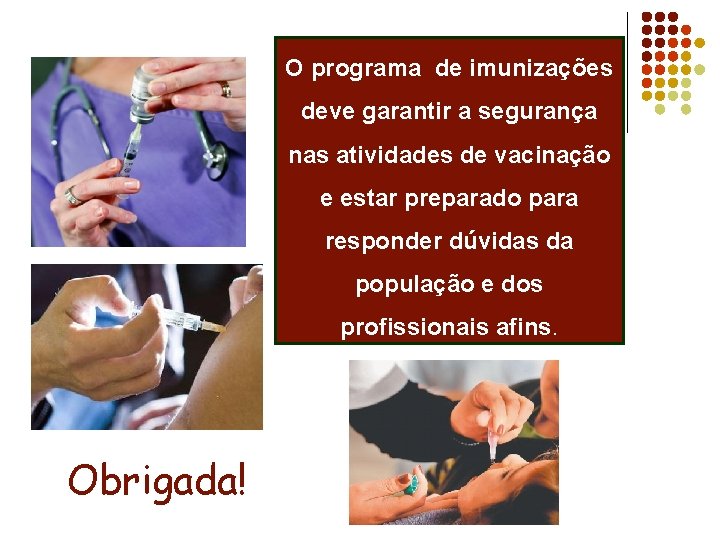 O programa de imunizações deve garantir a segurança nas atividades de vacinação e estar preparado para responder dúvidas da população e dos profissionais afins.

Obrigada!